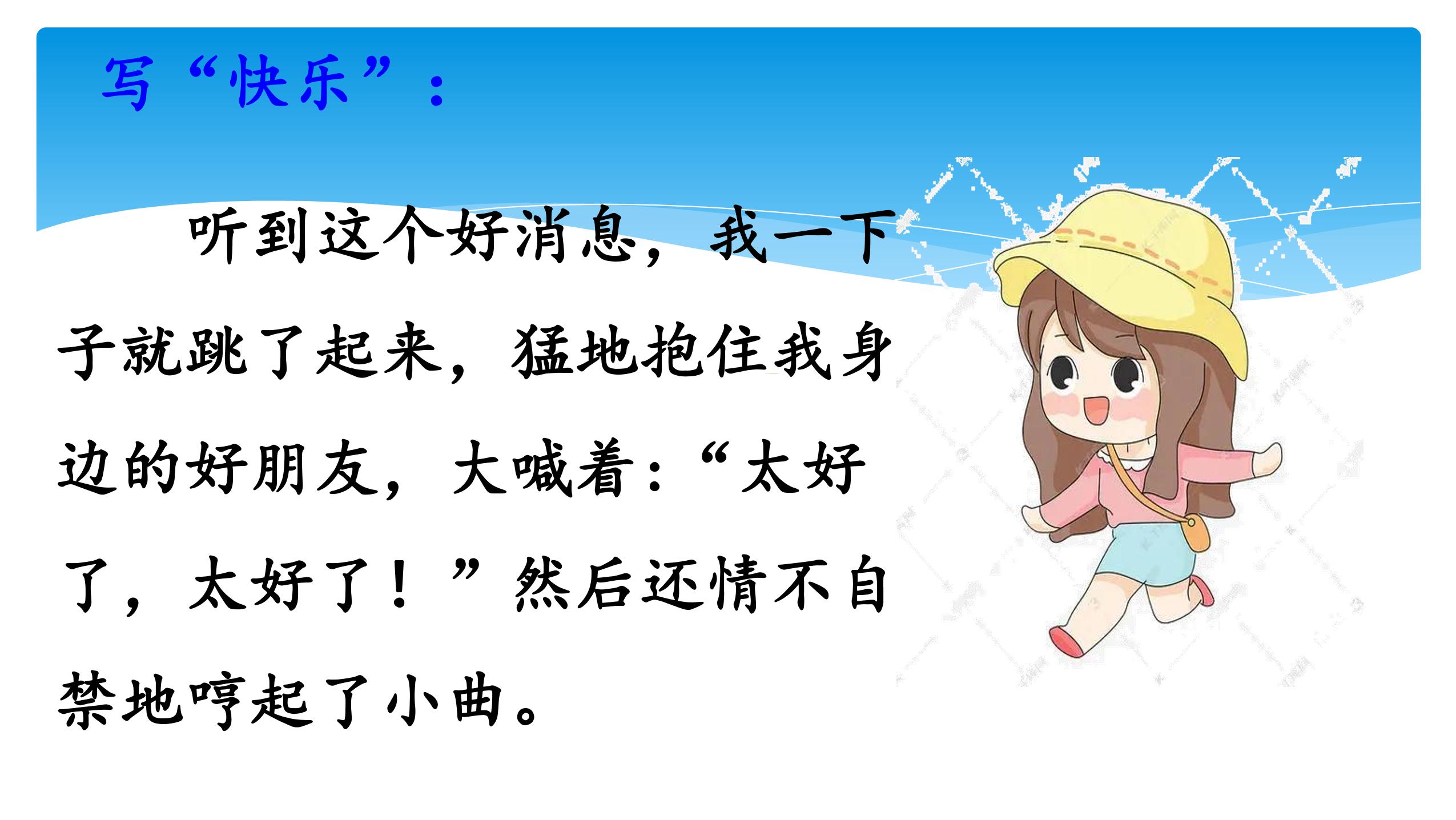 写“快乐”：

听到这个好消息，我一下子就跳了起来，猛地抱住我身边的好朋友，大喊着：“太好了，太好了！”然后还情不自禁地哼起了小曲。